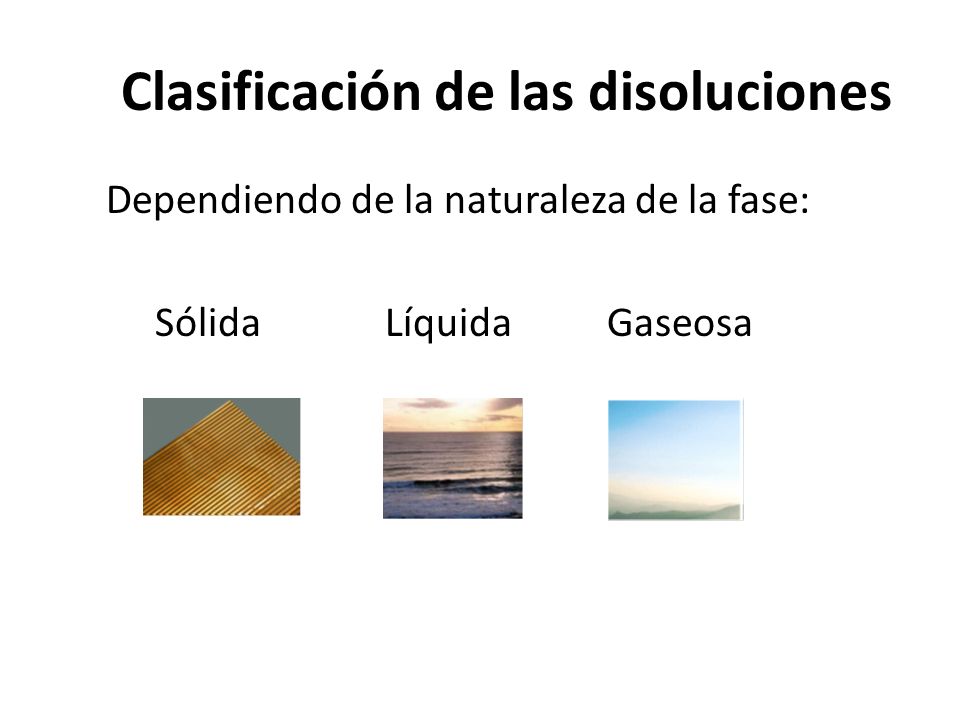 Clasificación de las disoluciones

Dependiendo de la naturaleza de la fase:

Sólida Líquida Gaseosa